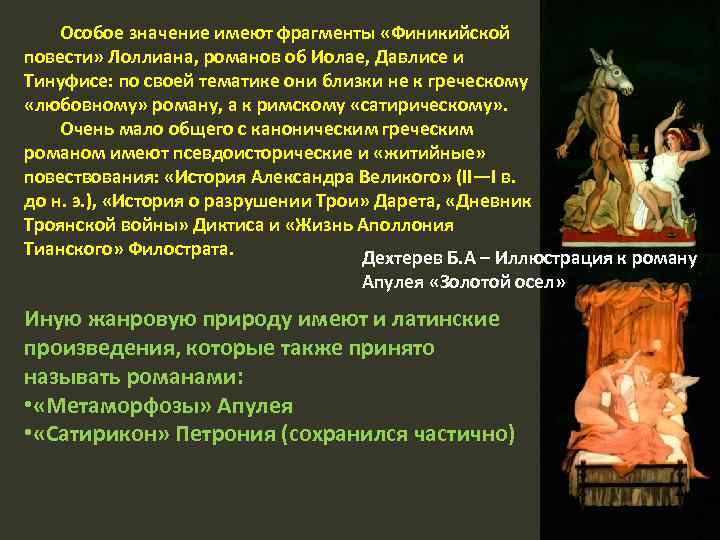 Особое значение имеют фрагменты «Финикийской повести» Лоллиана, романов об Иолае, Давлисе и Тинуфисе: по своей тематике они близки не к греческому «любовному» роману, а к римскому «сатирическому».

Очень мало общего с каноническим греческим романом имеют псевдоисторические и «житийные» повествования: «История Александра Великого» (II—I в. до н. э.), «История о разрушении Трои» Дарета, «Дневник Троянской войны» Диктиса и «Жизнь Аполлония Тианского» Филострата.

Дехтерев Б.А – Иллюстрация к роману Апулея «Золотой осел»

Иную жанровую природу имеют и латинские произведения, которые также принято называть романами:
•«Метаморфозы» Апулея
•«Сатирикон» Петрония (сохранился частично)